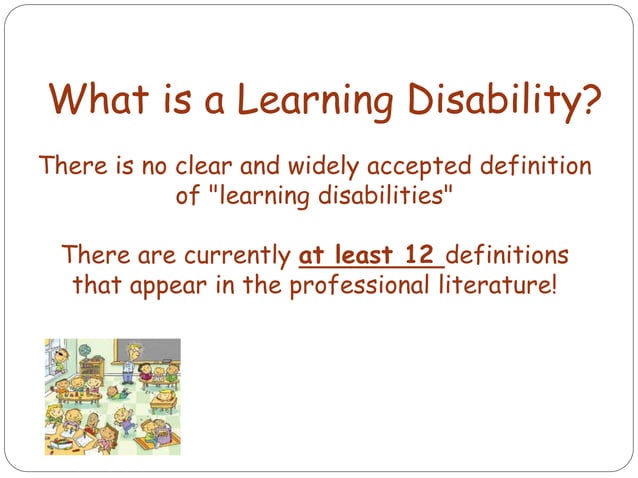 What is a Learning Disability?

There is no clear and widely accepted definition of "learning disabilities"

There are currently at least 12 definitions that appear in the professional literature!